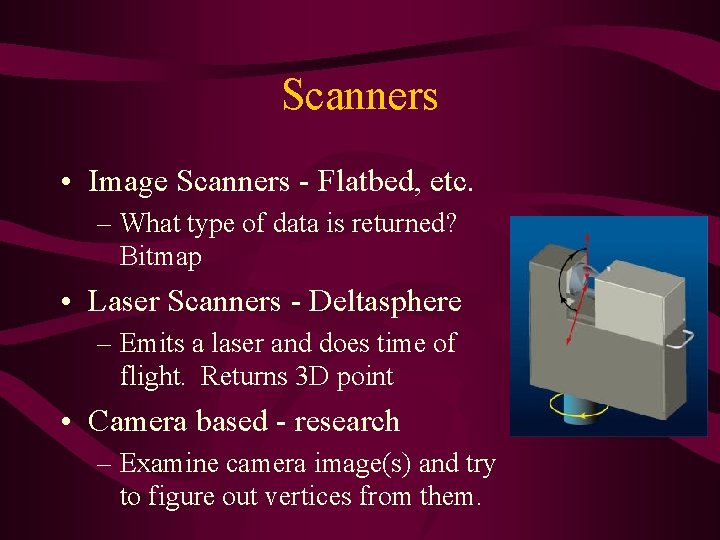 Scanners

• Image Scanners - Flatbed, etc.
– What type of data is returned? Bitmap

• Laser Scanners - Deltasphere
– Emits a laser and does time of flight. Returns 3D point

• Camera based - research
– Examine camera image(s) and try to figure out vertices from them.